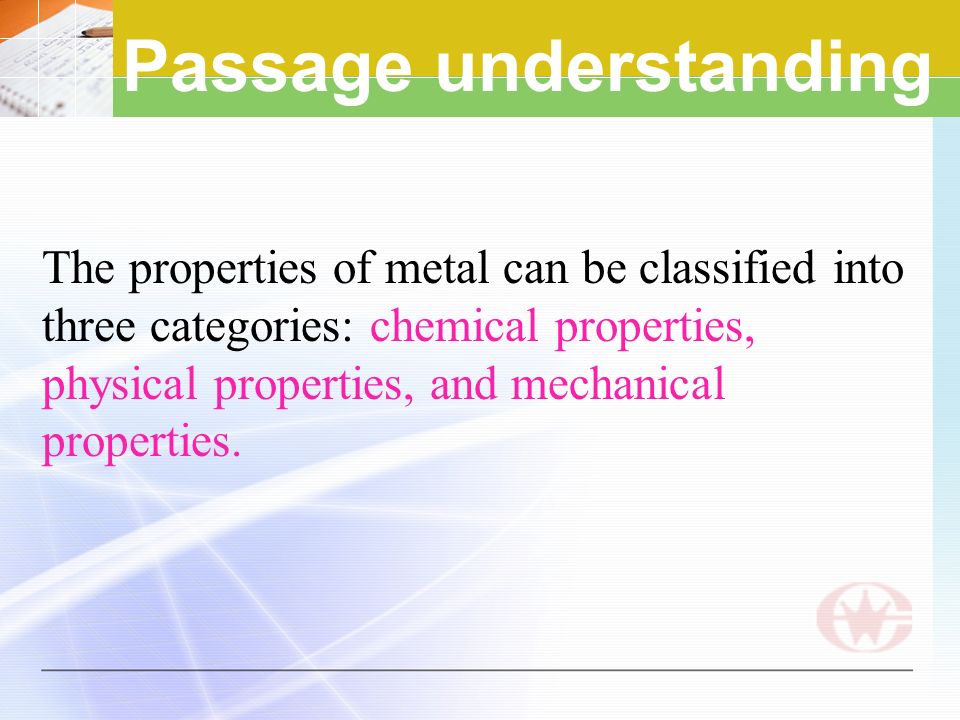 Passage understanding

The properties of metal can be classified into three categories: chemical properties, physical properties, and mechanical properties.